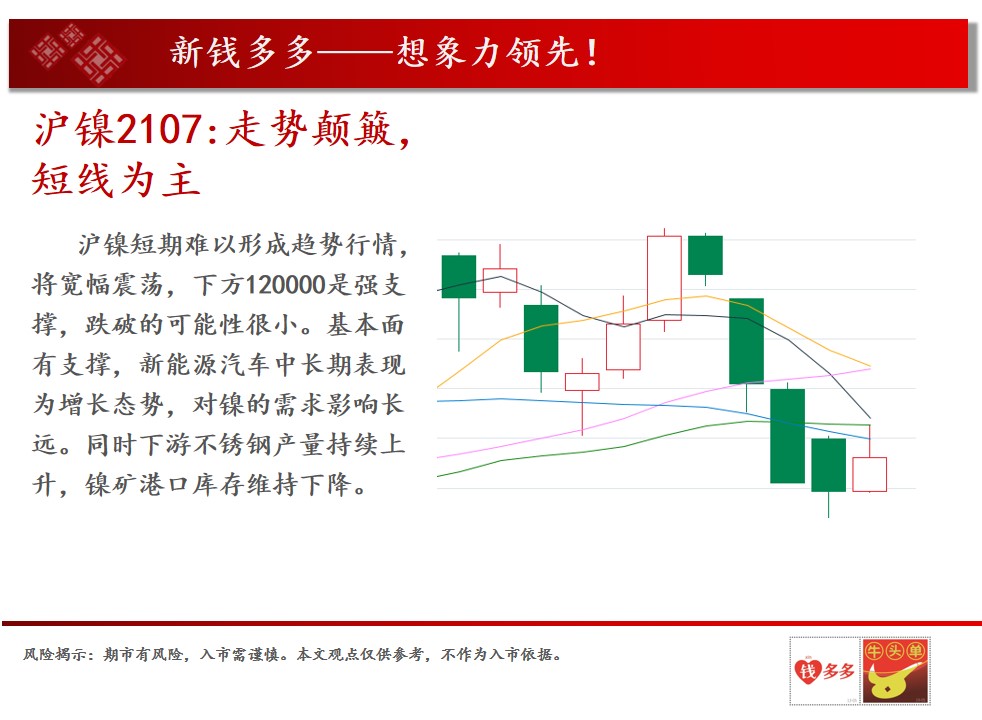 新钱多多——想象力领先！

沪镍2107:走势颠簸，短线为主

沪镍短期难以形成趋势行情，将宽幅震荡，下方120000是强支撑，跌破的可能性很小。基本面有支撑，新能源汽车中长期表现为增长态势，对镍的需求影响长远。同时下游不锈钢产量持续上升，镍矿港口库存维持下降。

风险揭示：期市有风险，入市需谨慎。本文观点仅供参考，不作为入市依据。

钱多多

牛头单